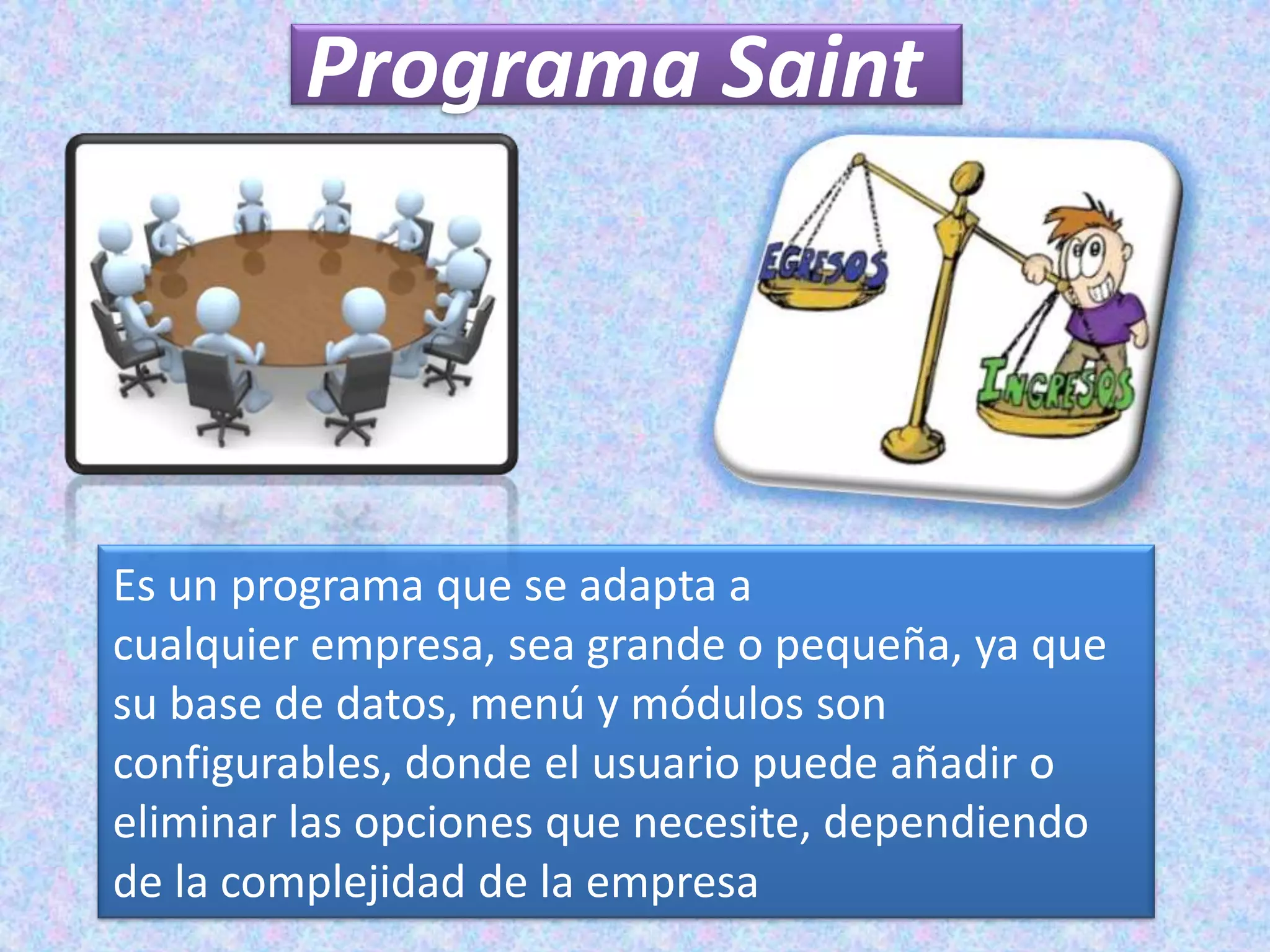 Programa Saint

EGRESOS

INGRESOS

Es un programa que se adapta a cualquier empresa, sea grande o pequeña, ya que su base de datos, menú y módulos son configurables, donde el usuario puede añadir o eliminar las opciones que necesite, dependiendo de la complejidad de la empresa